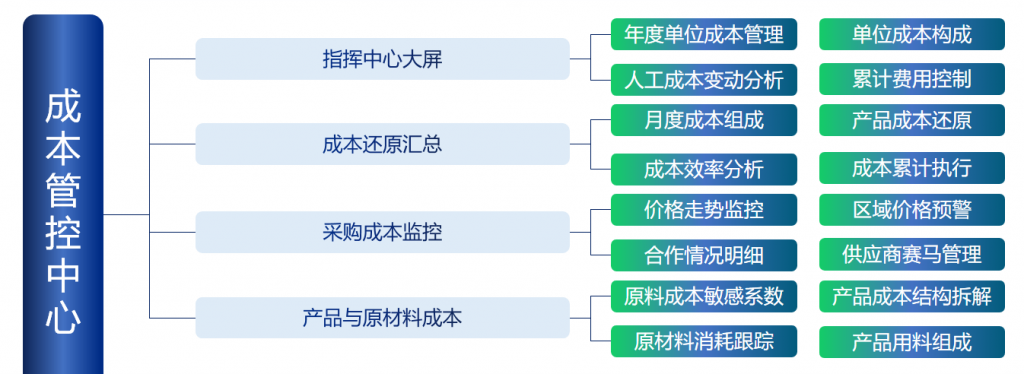 成本管控中心

指挥中心大屏
年度单位成本管理
单位成本构成
人工成本变动分析
累计费用控制

成本还原汇总
月度成本组成
产品成本还原
成本效率分析
成本累计执行

采购成本监控
价格走势监控
区域价格预警
合作情况明细
供应商赛马管理

产品与原材料成本
原料成本敏感系数
产品成本结构拆解
原材料消耗跟踪
产品用料组成